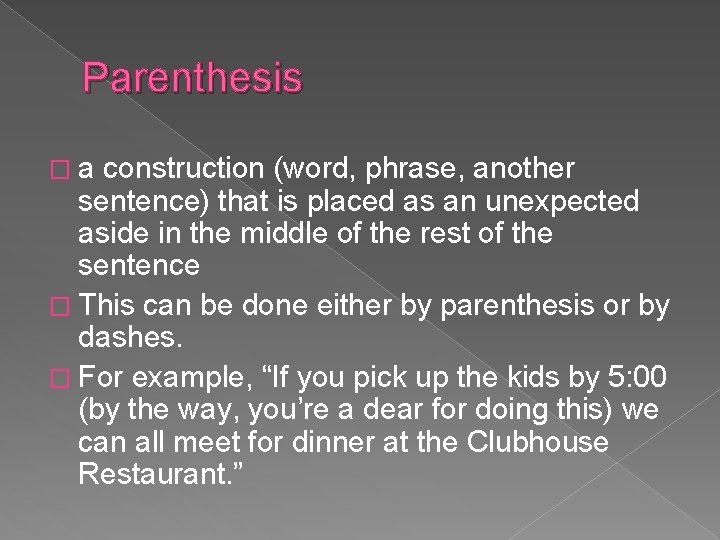 Parenthesis

a construction (word, phrase, another sentence) that is placed as an unexpected aside in the middle of the rest of the sentence

This can be done either by parenthesis or by dashes.

For example, “If you pick up the kids by 5:00 (by the way, you’re a dear for doing this) we can all meet for dinner at the Clubhouse Restaurant.”